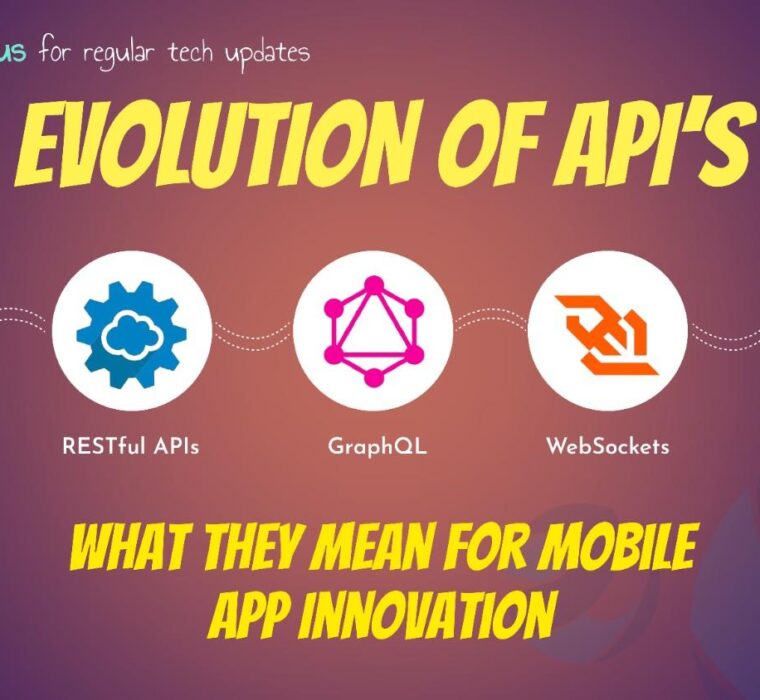 us for regular tech updates

EVOLUTION OF API'S

RESTful APIs

GraphQL

WebSockets

WHAT THEY MEAN FOR MOBILE APP INNOVATION